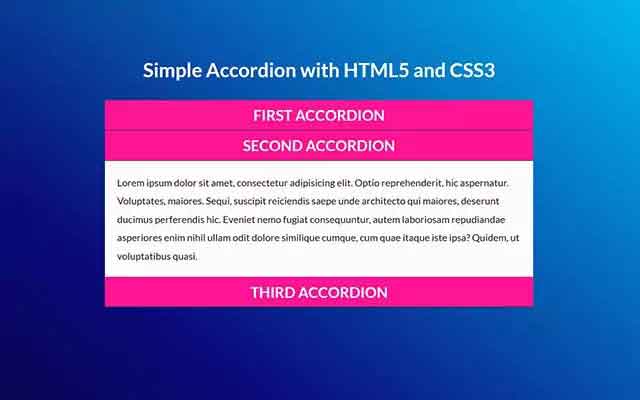 Simple Accordion with HTML5 and CSS3

FIRST ACCORDION

SECOND ACCORDION

Lorem ipsum dolor sit amet, consectetur adipisicing elit. Optio reprehenderit, hic aspernatur. Voluptates, maiores. Sequi, suscipit reiciendis saepe unde architecto qui maiores, deserunt ducimus perferendis hic. Eveniet nemo fugiat consequuntur, autem laboriosam repudiandae asperiores enim nihil ullam odit dolore similique cumque, cum quae itaque iste ipsa? Quidem, ut voluptatibus quasi.

THIRD ACCORDION